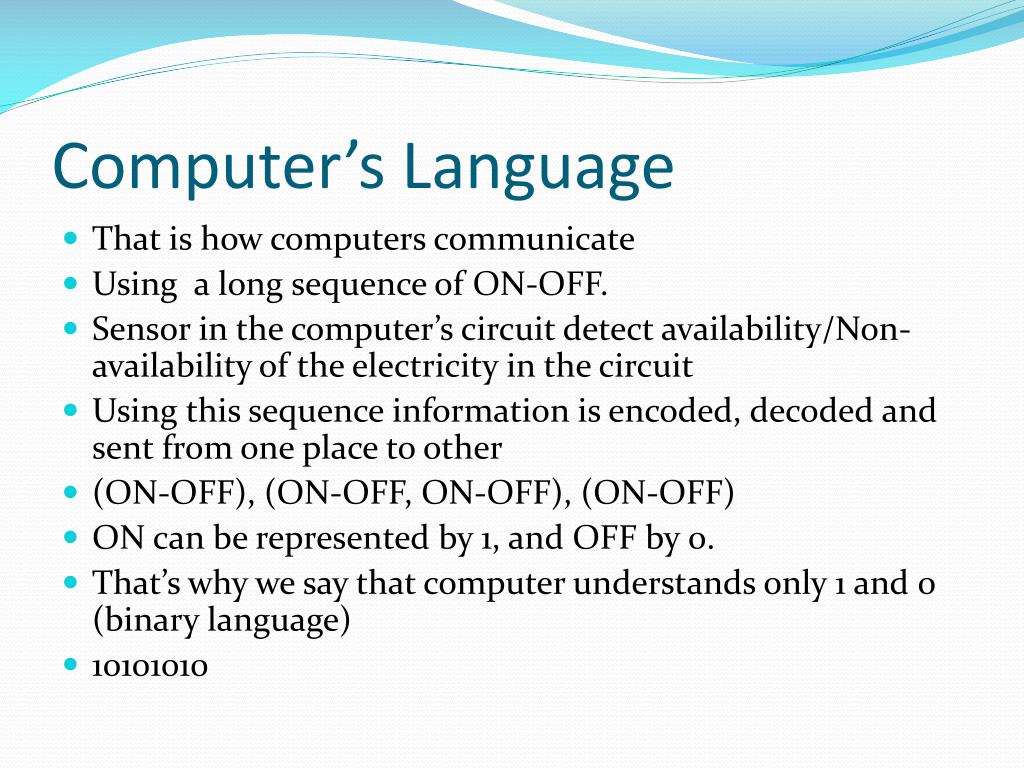 Computer’s Language

- That is how computers communicate
- Using a long sequence of ON-OFF.
- Sensor in the computer’s circuit detect availability/Non-availability of the electricity in the circuit
- Using this sequence information is encoded, decoded and sent from one place to other
- (ON-OFF), (ON-OFF, ON-OFF), (ON-OFF)
- ON can be represented by 1, and OFF by 0.
- That’s why we say that computer understands only 1 and 0 (binary language)
- 10101010